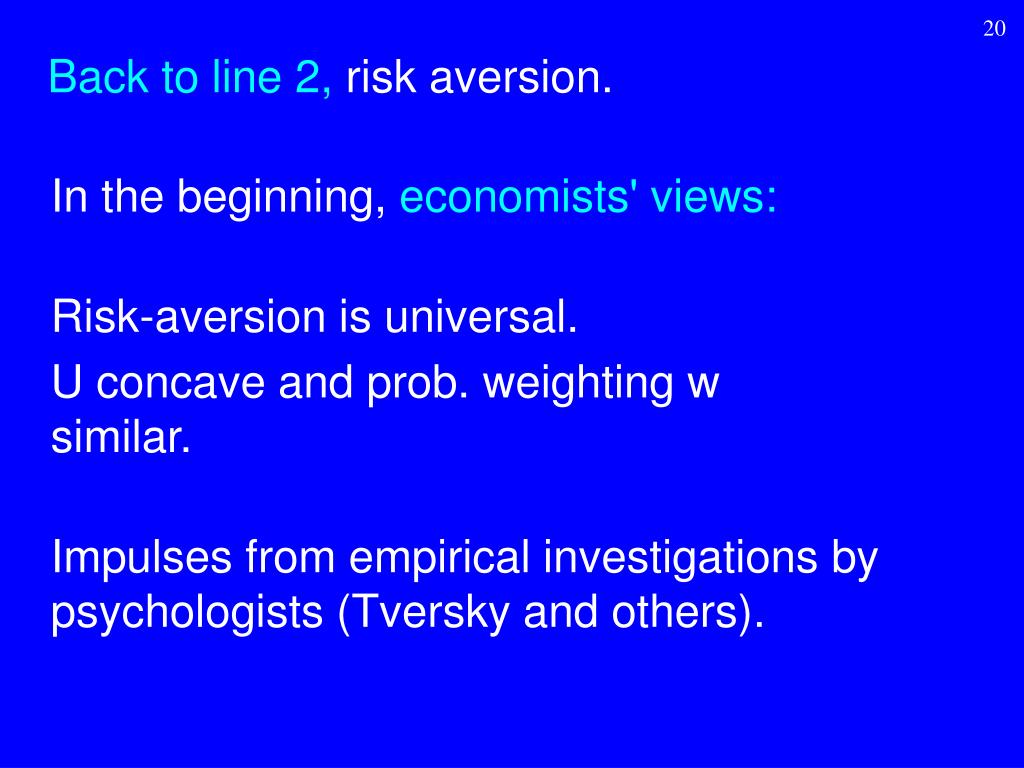 20

Back to line 2, risk aversion.

In the beginning, economists' views:

Risk-aversion is universal.

U concave and prob. weighting w similar.

Impulses from empirical investigations by psychologists (Tversky and others).